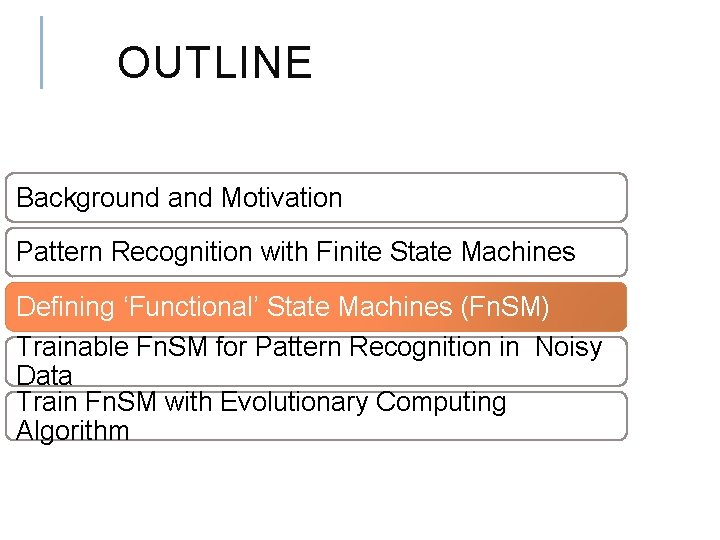 OUTLINE

Background and Motivation

Pattern Recognition with Finite State Machines

Defining ‘Functional’ State Machines (FnSM)

Trainable FnSM for Pattern Recognition in Noisy Data

Train FnSM with Evolutionary Computing Algorithm